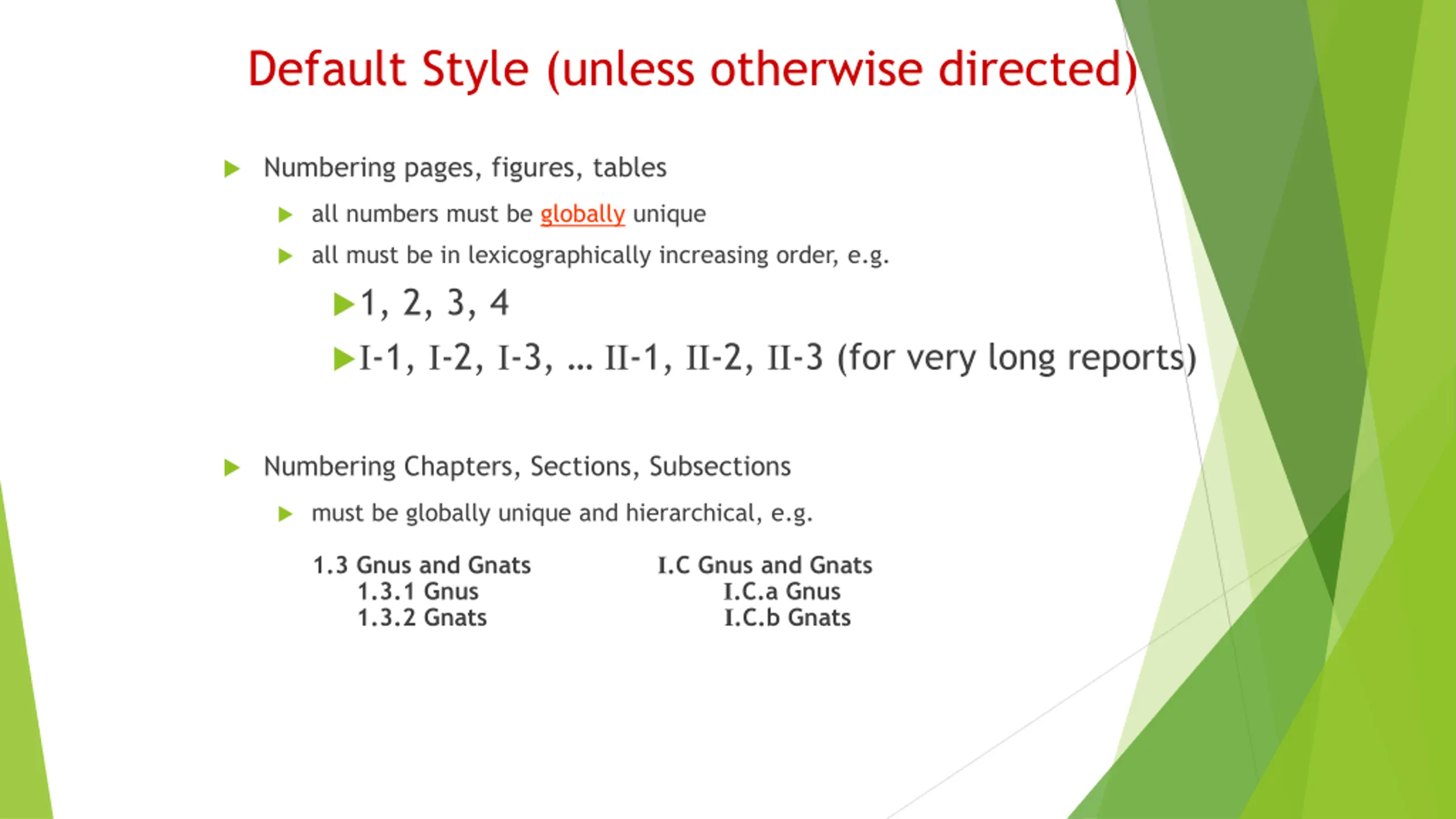 Default Style (unless otherwise directed)

Numbering pages, figures, tables

all numbers must be globally unique

all must be in lexicographically increasing order, e.g.

1, 2, 3, 4

I-1, I-2, I-3, … II-1, II-2, II-3 (for very long reports)

Numbering Chapters, Sections, Subsections

must be globally unique and hierarchical, e.g.

1.3 Gnus and Gnats
1.3.1 Gnus
1.3.2 Gnats

I.C Gnus and Gnats
I.C.a Gnus
I.C.b Gnats